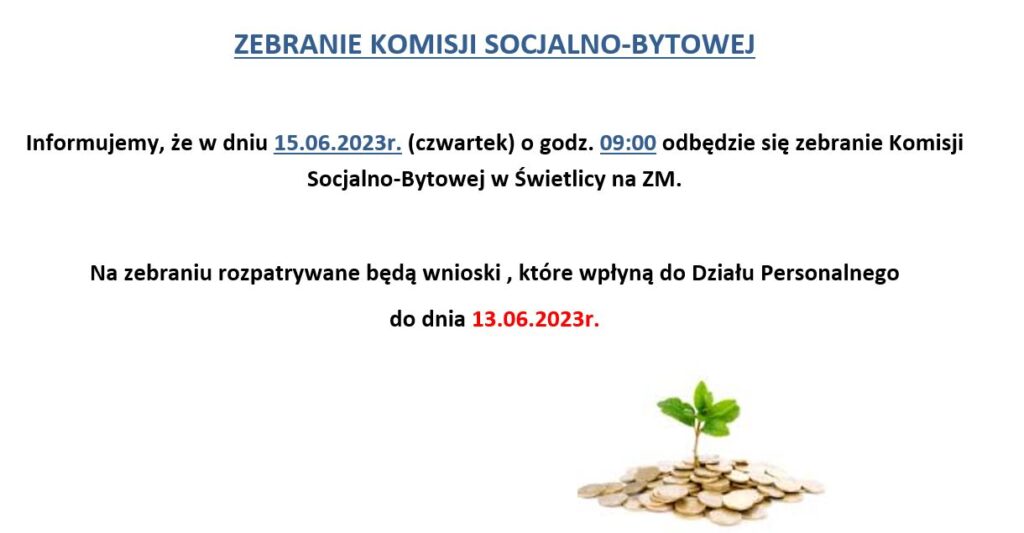 ZEBRANIE KOMISJI SOCJALNO-BYTOWEJ

Informujemy, że w dniu 15.06.2023r. (czwartek) o godz. 09:00 odbędzie się zebranie Komisji Socjalno-Bytowej w Świetlicy na ZM.

Na zebraniu rozpatrywane będą wnioski , które wpłyną do Działu Personalnego do dnia 13.06.2023r.